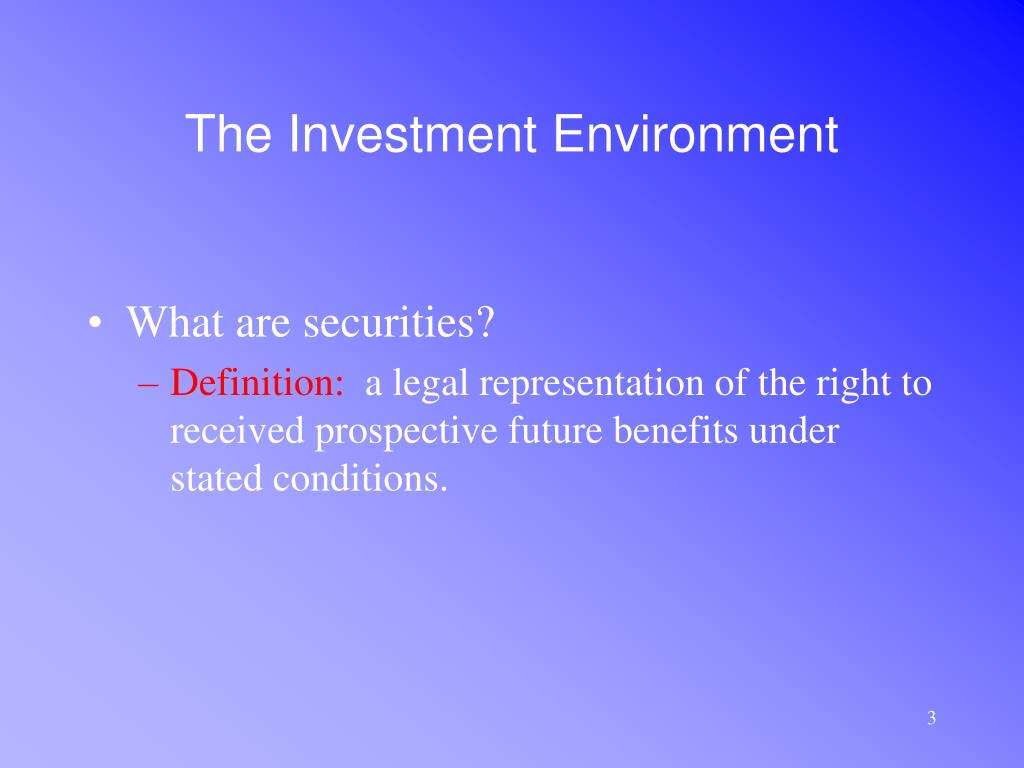 The Investment Environment

• What are securities?
– Definition: a legal representation of the right to received prospective future benefits under stated conditions.

3